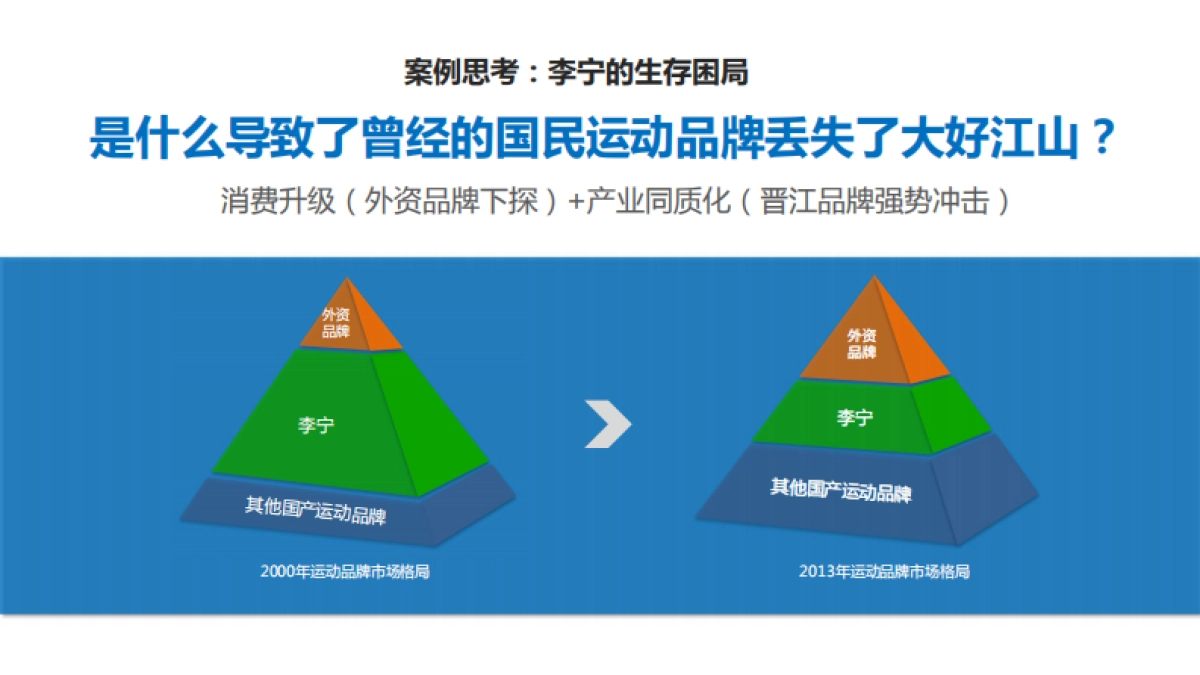 案例思考：李宁的生存困局

是什么导致了曾经的国民运动品牌丢失了大好江山？

消费升级（外资品牌下探）+产业同质化（晋江品牌强势冲击）

外资品牌

李宁

其他国产运动品牌

2000年运动品牌市场格局

外资品牌

李宁

其他国产运动品牌

2013年运动品牌市场格局